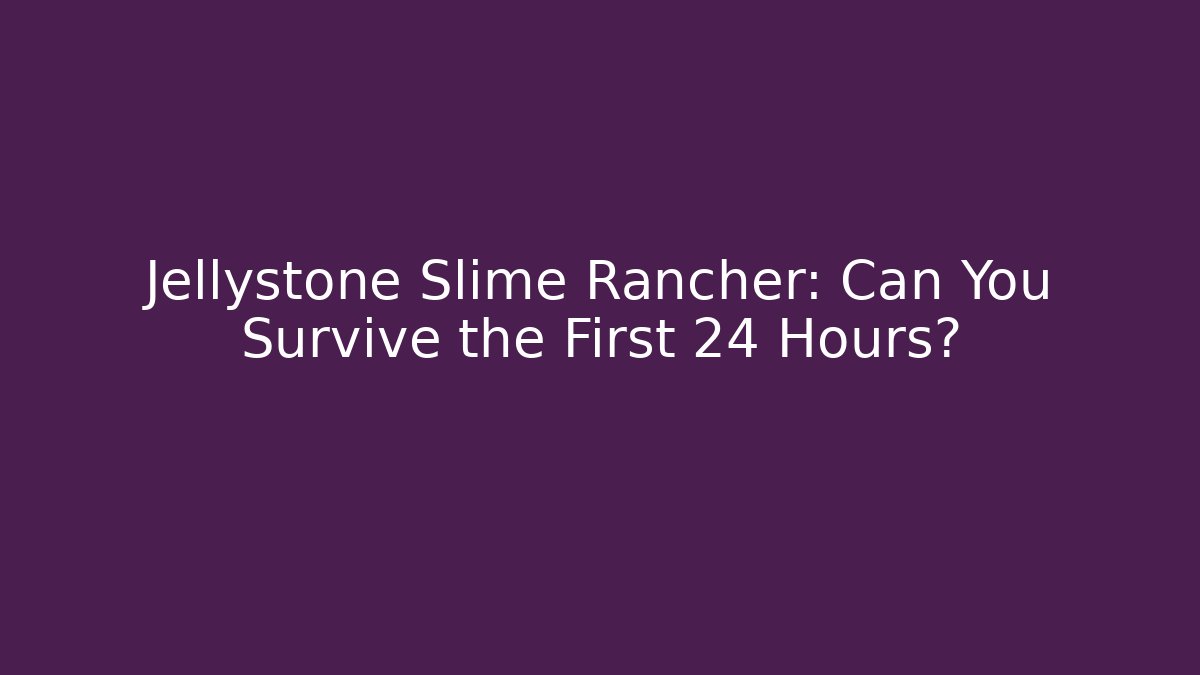 Jellystone Slime Rancher: Can You Survive the First 24 Hours?